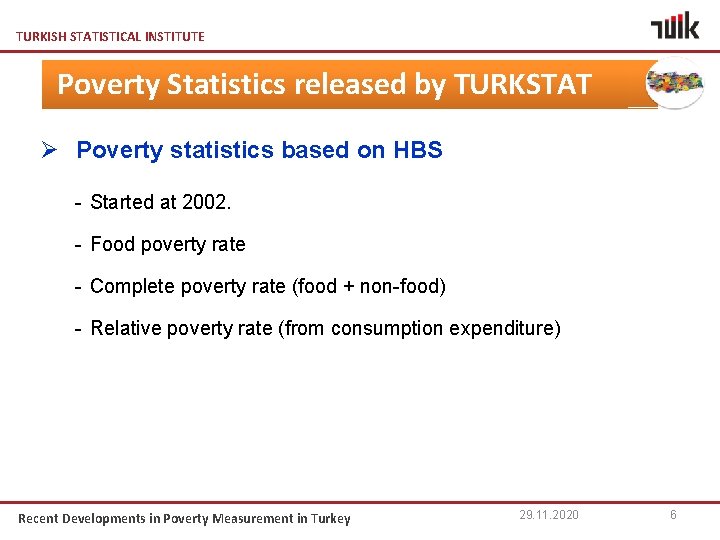 TURKISH STATISTICAL INSTITUTE

TÜİK

Poverty Statistics released by TURKSTAT

➢ Poverty statistics based on HBS

- Started at 2002.

- Food poverty rate

- Complete poverty rate (food + non-food)

- Relative poverty rate (from consumption expenditure)

Recent Developments in Poverty Measurement in Turkey

29.11.2020

6